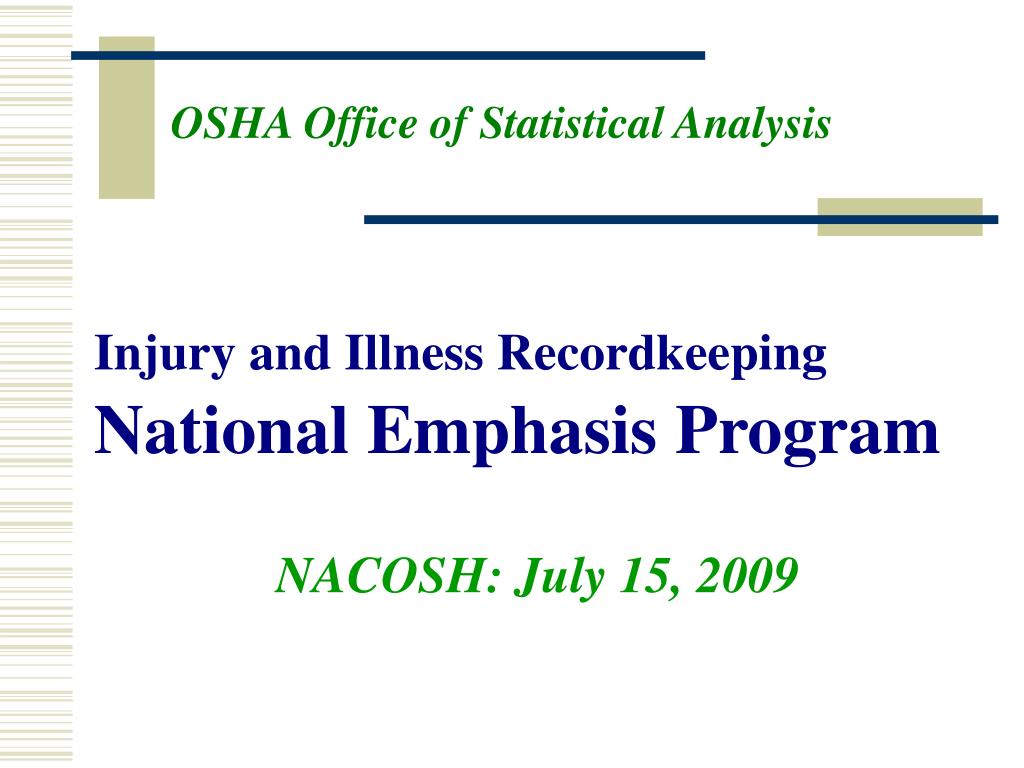 OSHA Office of Statistical Analysis

Injury and Illness Recordkeeping
National Emphasis Program

NACOSH: July 15, 2009